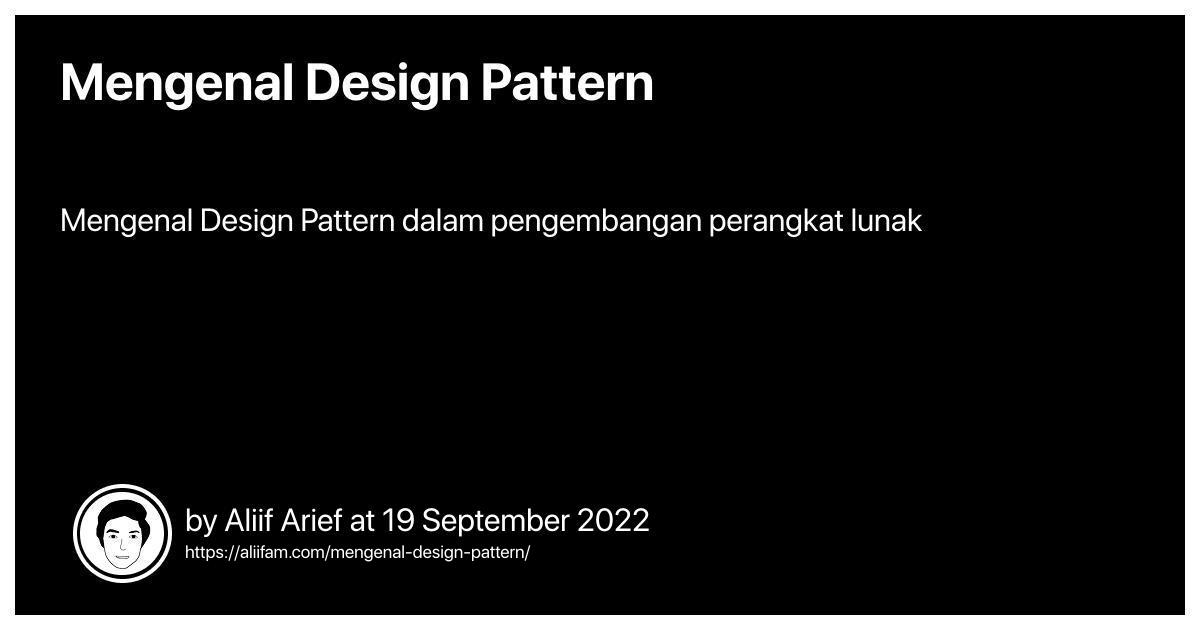 Mengenal Design Pattern

Mengenal Design Pattern dalam pengembangan perangkat lunak

by Aliif Arief at 19 September 2022
https://aliifam.com/mengenal-design-pattern/